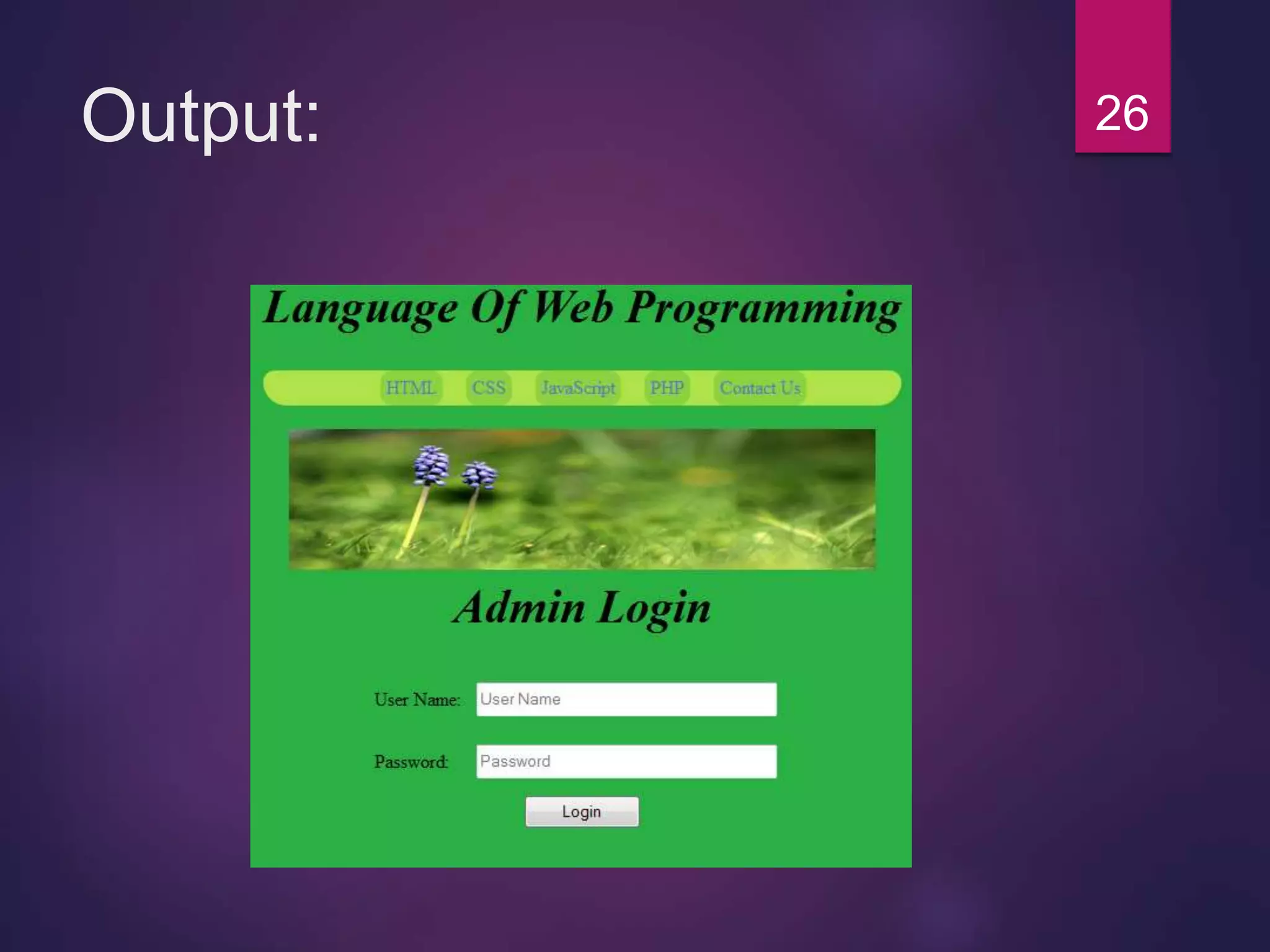 Output:

26

Language Of Web Programming

HTML CSS JavaScript PHP Contact Us

Admin Login

User Name: User Name

Password: Password

Login